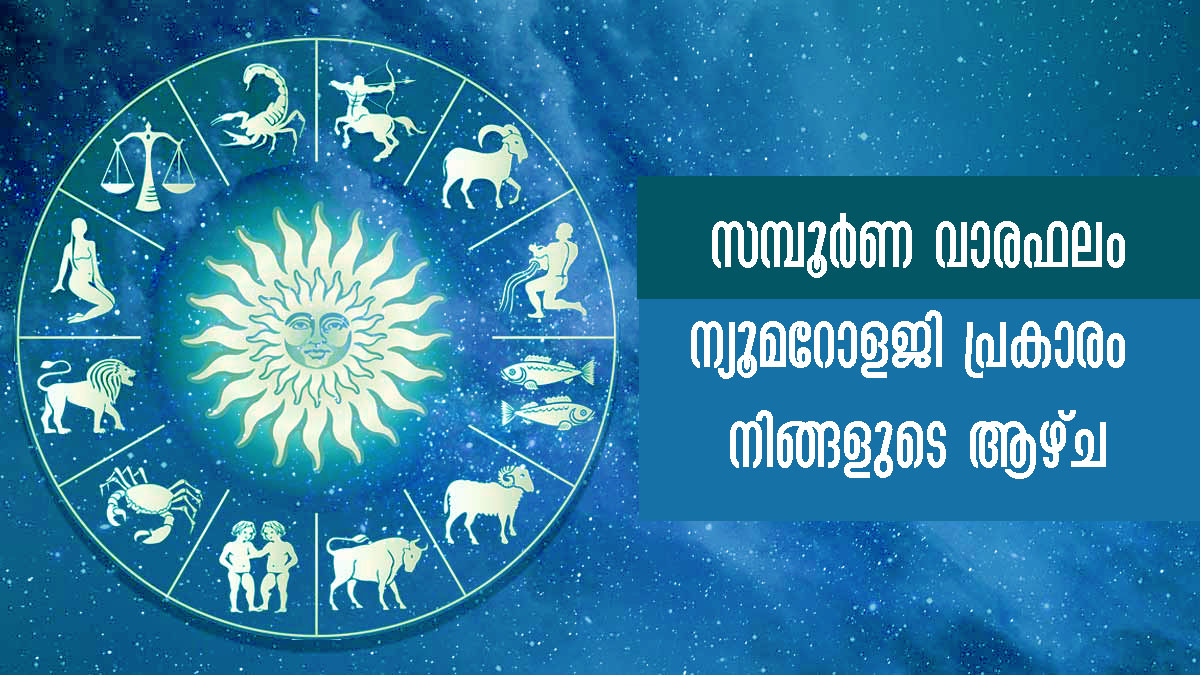 സമ്പൂർണ വാരഫലം

ന്യൂമറോളജി പ്രകാരം
നിങ്ങളുടെ ആഴ്ച